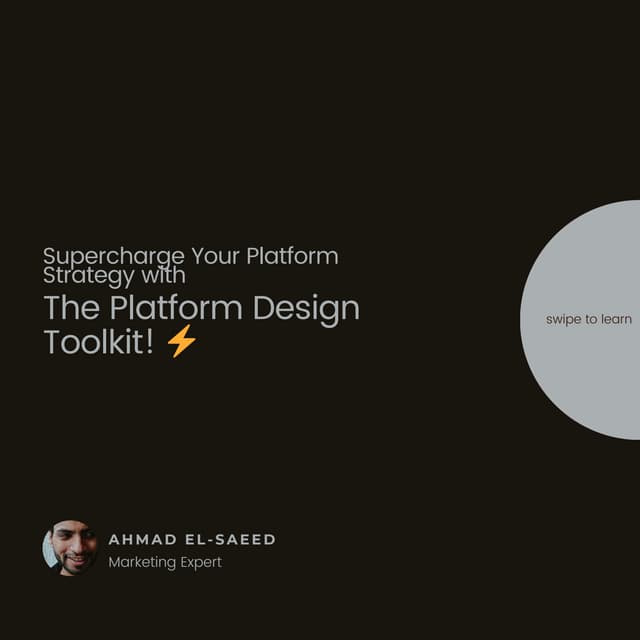 Supercharge Your Platform Strategy with

The Platform Design Toolkit! ⚡

swipe to learn

AHMAD EL-SAEED
Marketing Expert